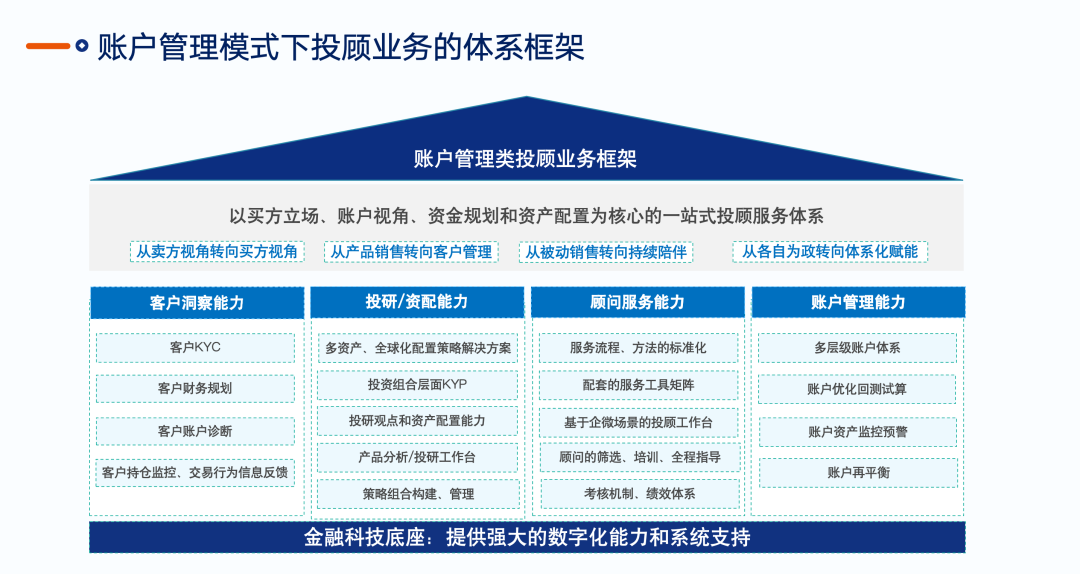 账户管理模式下投顾业务的体系框架

账户管理类投顾业务框架

以买方立场、账户视角、资金规划和资产配置为核心的一站式投顾服务体系

从卖方视角转向买方视角　从产品销售转向客户管理　从被动销售转向持续陪伴　从各自为政转向体系化赋能

客户洞察能力

客户KYC

客户财务规划

客户账户诊断

客户持仓监控、交易行为信息反馈

投研/资配能力

多资产、全球化配置策略解决方案

投资组合层面KYP

投研观点和资产配置能力

产品分析/投研工作台

策略组合构建、管理

顾问服务能力

服务流程、方法的标准化

配套的服务工具矩阵

基于企微场景的投顾工作台

顾问的筛选、培训、全程指导

考核机制、绩效体系

账户管理能力

多层级账户体系

账户优化回测试算

账户资产监控预警

账户再平衡

金融科技底座：提供强大的数字化能力和系统支持